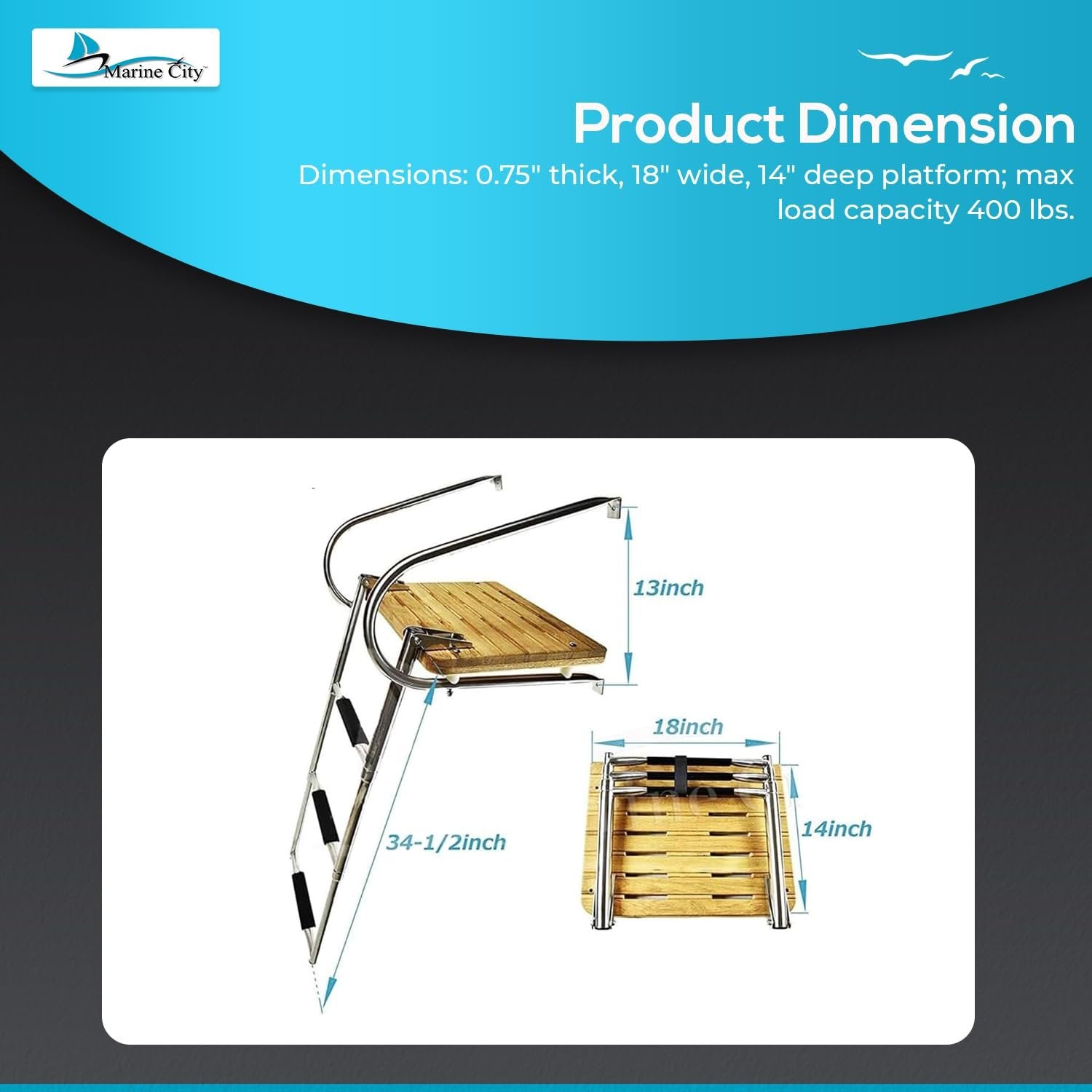 Marine City™

Product Dimension

Dimensions: 0.75" thick, 18" wide, 14" deep platform; max load capacity 400 lbs.

13inch

18inch

14inch

34-1/2inch